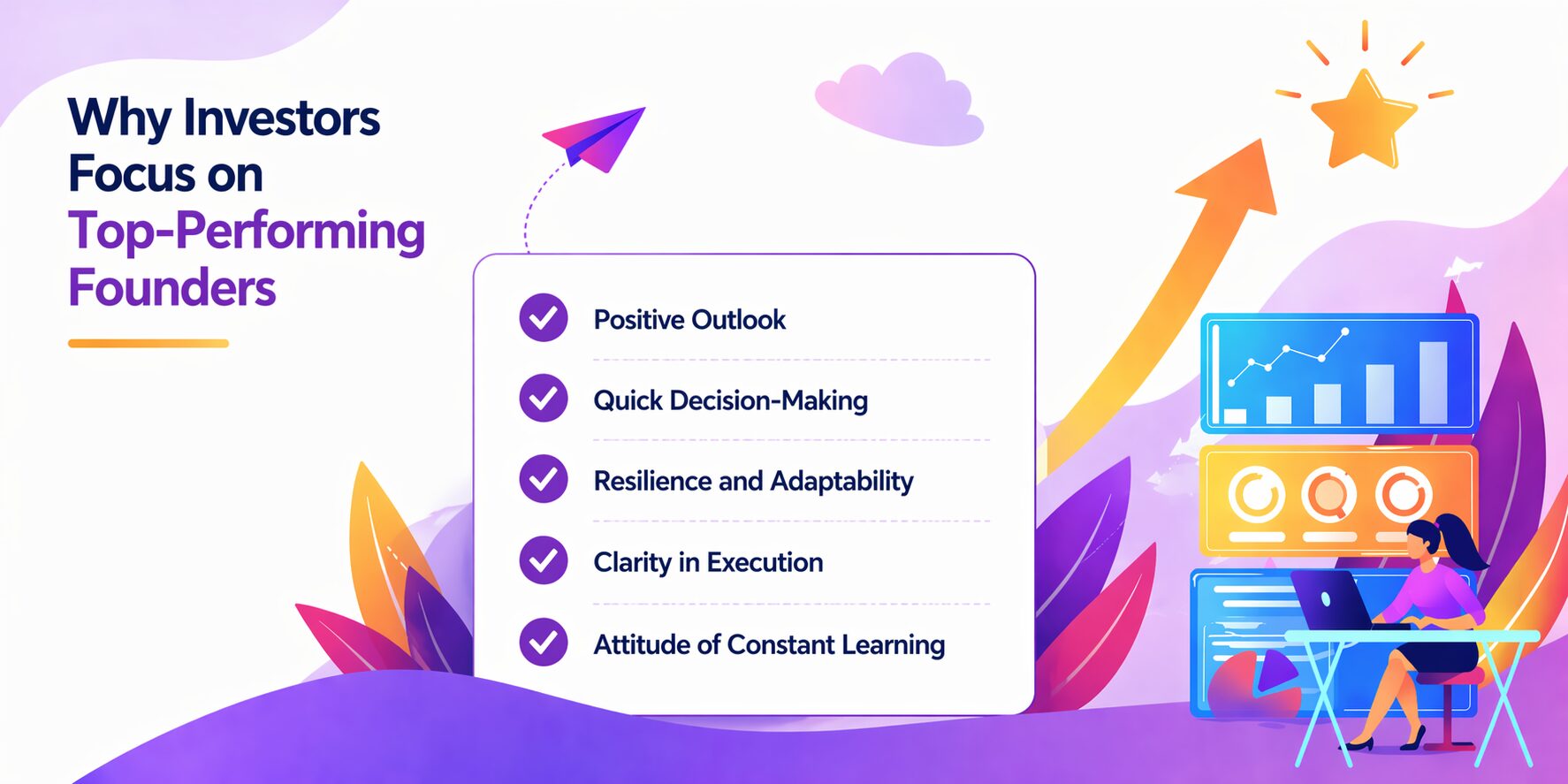 Why Investors Focus on Top-Performing Founders

Positive Outlook

Quick Decision-Making

Resilience and Adaptability

Clarity in Execution

Attitude of Constant Learning